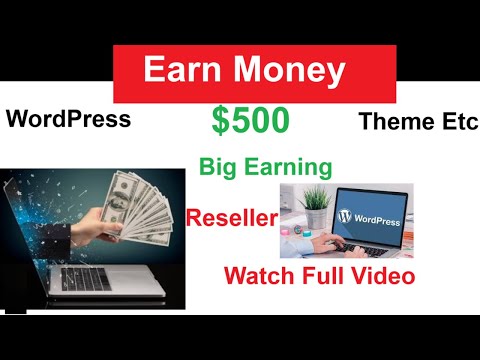 Earn Money

WordPress

$500

Theme Etc

Big Earning

Reseller

WordPress

Watch Full Video